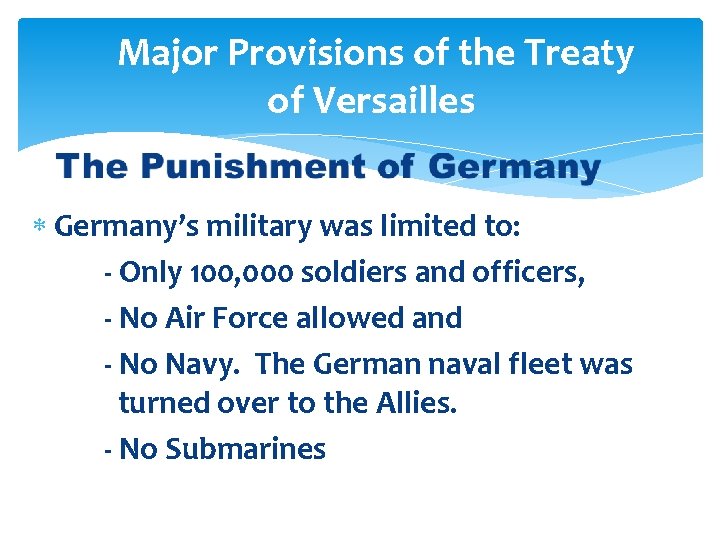 Major Provisions of the Treaty of Versailles

The Punishment of Germany

* Germany's military was limited to:

- Only 100,000 soldiers and officers,

- No Air Force allowed and

- No Navy. The German naval fleet was turned over to the Allies.

- No Submarines